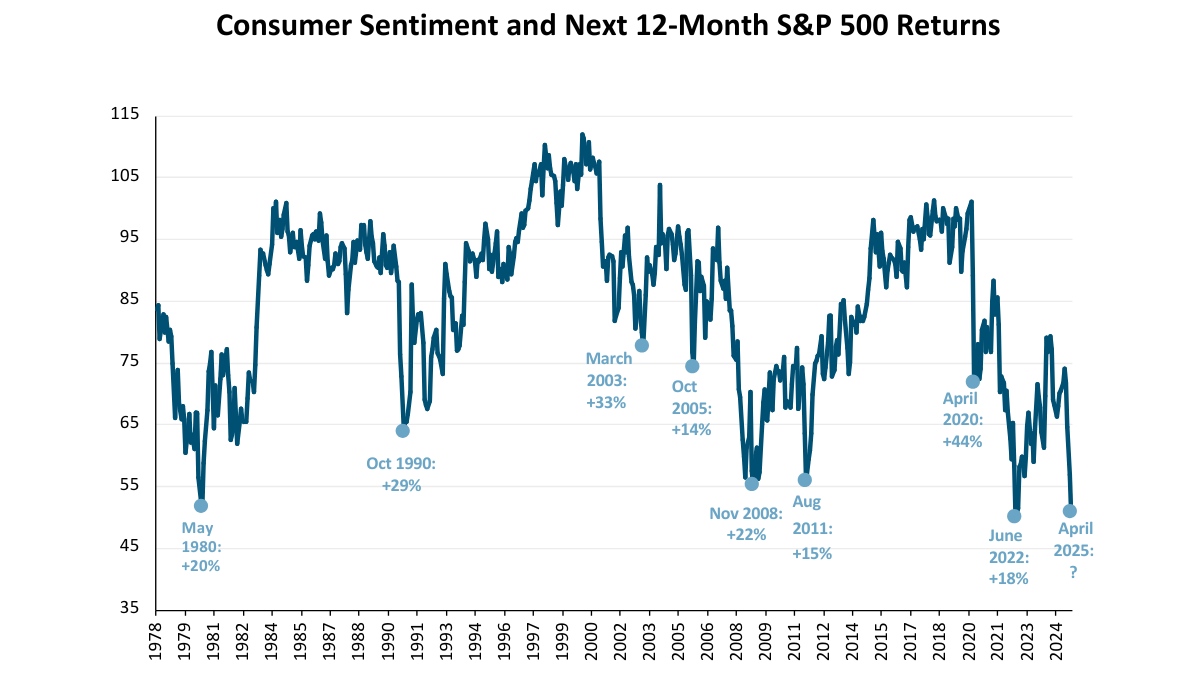 Consumer Sentiment and Next 12-Month S&P 500 Returns

115
105
95
85
75
65
55
45
35

May 1980: +20%

Oct 1990: +29%

March 2003: +33%

Oct 2005: +14%

Nov 2008: +22%

Aug 2011: +15%

April 2020: +44%

June 2022: +18%

April 2025: ?

1978
1979
1981
1982
1984
1985
1987
1988
1990
1991
1993
1994
1996
1997
1999
2000
2002
2003
2005
2006
2008
2009
2011
2012
2014
2015
2017
2018
2020
2021
2023
2024